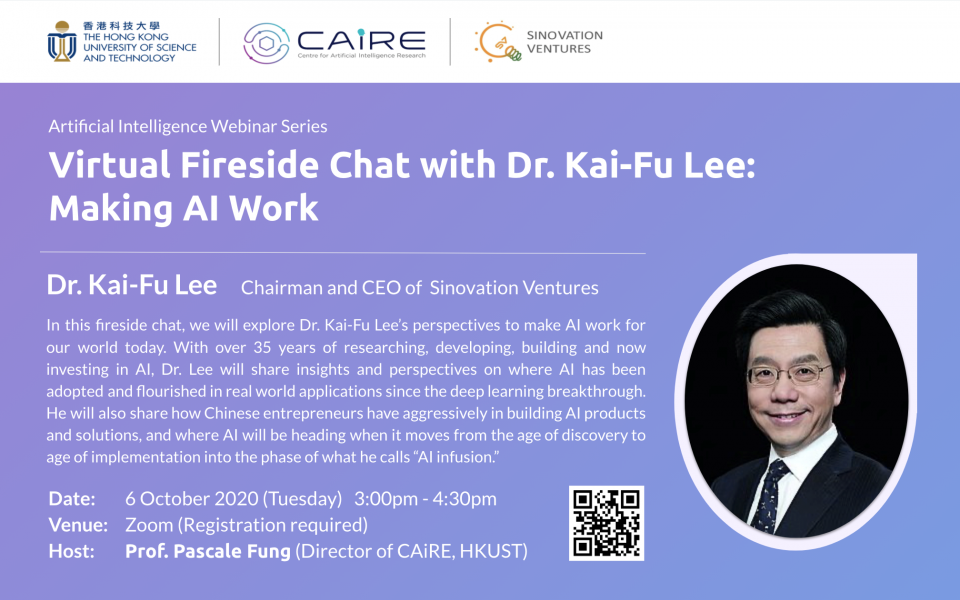 香港科技大學
THE HONG KONG UNIVERSITY OF SCIENCE AND TECHNOLOGY

CAiRE
Centre for Artificial Intelligence Research

SINOVATION VENTURES

Artificial Intelligence Webinar Series

Virtual Fireside Chat with Dr. Kai-Fu Lee: Making AI Work

Dr. Kai-Fu Lee Chairman and CEO of Sinovation Ventures

In this fireside chat, we will explore Dr. Kai-Fu Lee's perspectives to make AI work for our world today. With over 35 years of researching, developing, building and now investing in AI, Dr. Lee will share insights and perspectives on where AI has been adopted and flourished in real world applications since the deep learning breakthrough. He will also share how Chinese entrepreneurs have aggressively in building AI products and solutions, and where AI will be heading when it moves from the age of discovery to age of implementation into the phase of what he calls "AI infusion."

Date: 6 October 2020 (Tuesday) 3:00pm - 4:30pm
Venue: Zoom (Registration required)
Host: Prof. Pascale Fung (Director of CAiRE, HKUST)